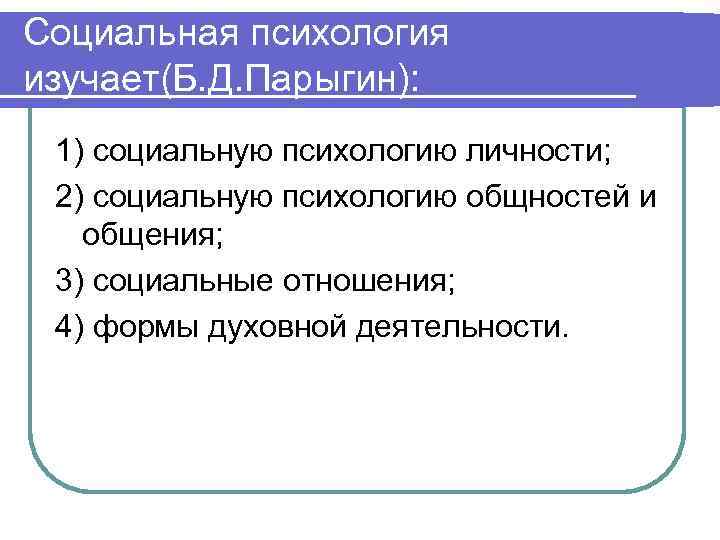 Социальная психология изучает(Б.Д.Парыгин):

1) социальную психологию личности;

2) социальную психологию общностей и общения;

3) социальные отношения;

4) формы духовной деятельности.